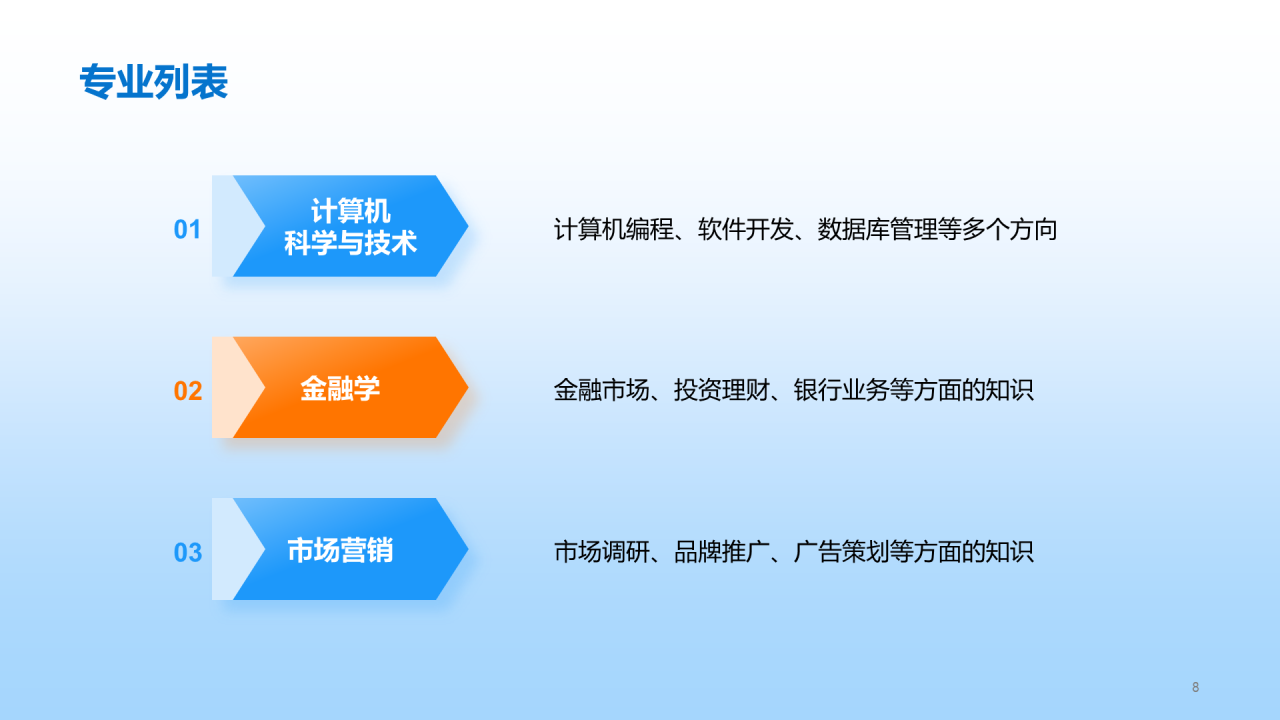 专业列表

01 计算机科学与技术 计算机编程、软件开发、数据库管理等多个方向

02 金融学 金融市场、投资理财、银行业务等方面的知识

03 市场营销 市场调研、品牌推广、广告策划等方面的知识

8